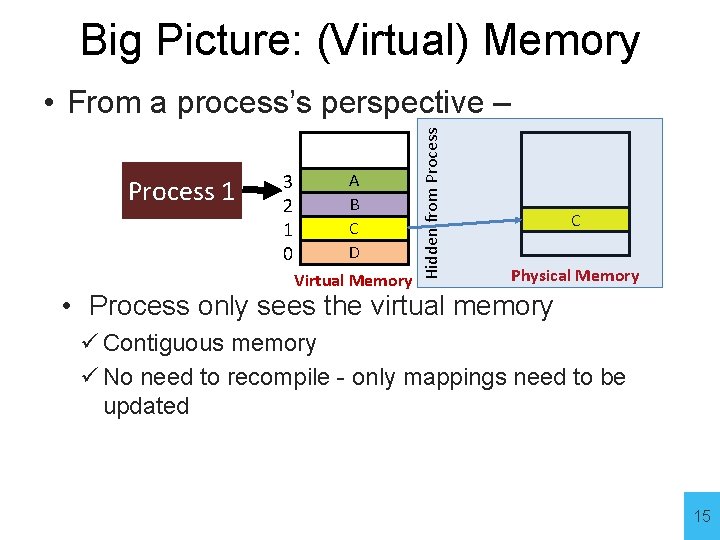 Big Picture: (Virtual) Memory

• From a process's perspective –

Process 1

3 A
2 B
1 C
0 D

Virtual Memory

Hidden from Process

C

Physical Memory

• Process only sees the virtual memory

✓ Contiguous memory

✓ No need to recompile - only mappings need to be updated

15